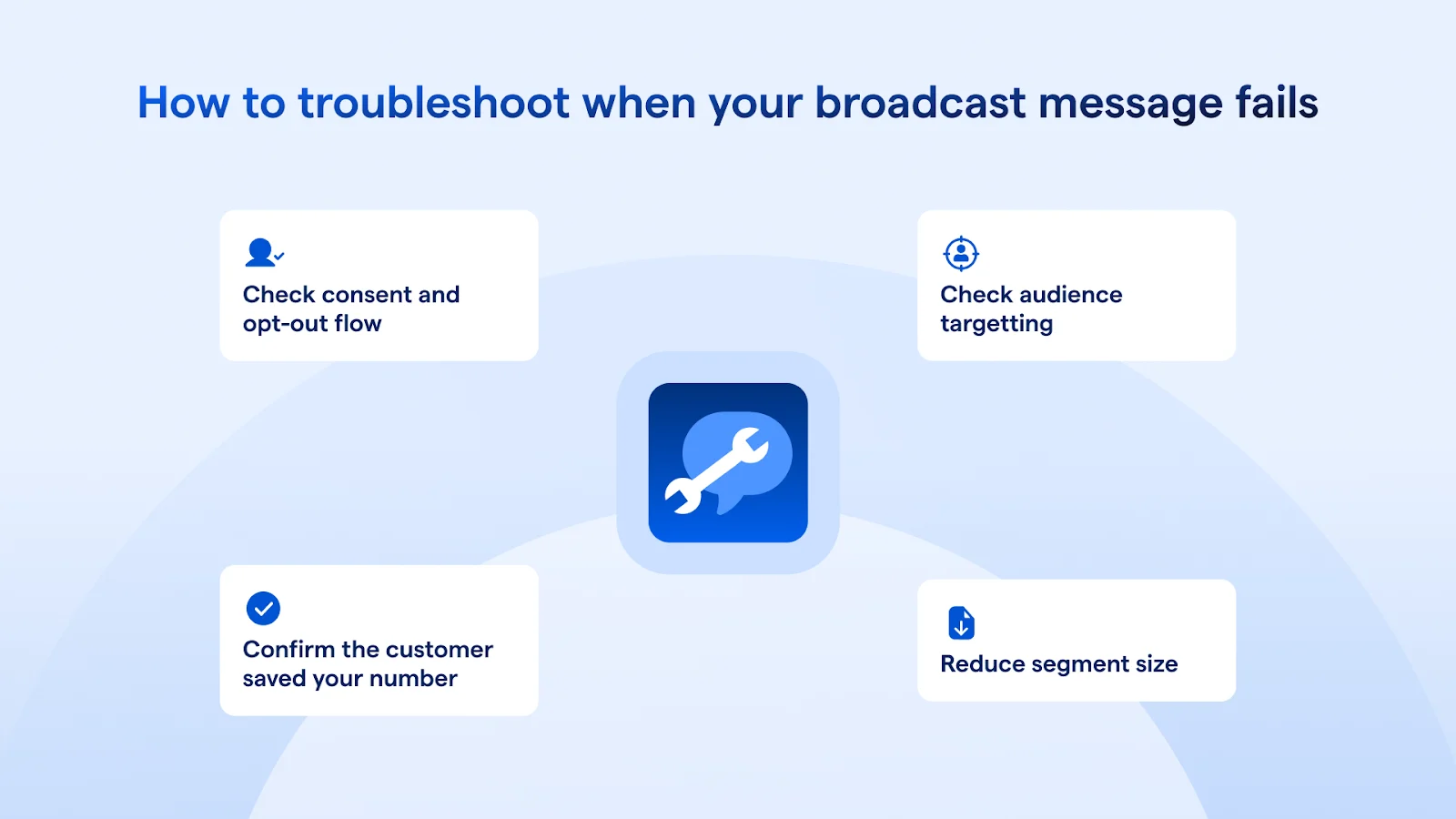 How to troubleshoot when your broadcast message fails

Check consent and opt-out flow

Check audience targetting

Confirm the customer saved your number

Reduce segment size